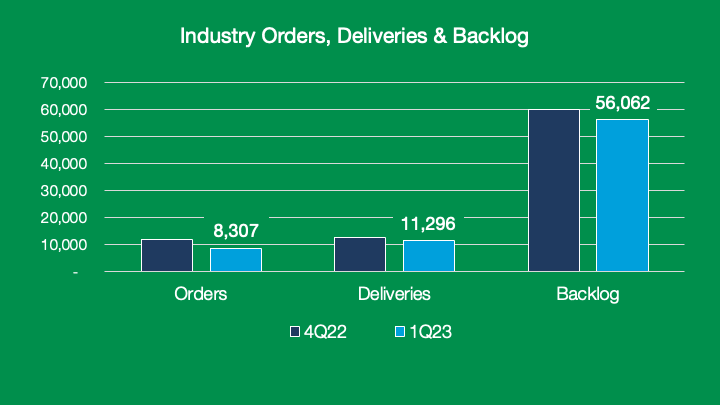 Industry Orders, Deliveries & Backlog

70,000
60,000
50,000
40,000
30,000
20,000
10,000
-

8,307
11,296
56,062

Orders
Deliveries
Backlog

4Q22
1Q23